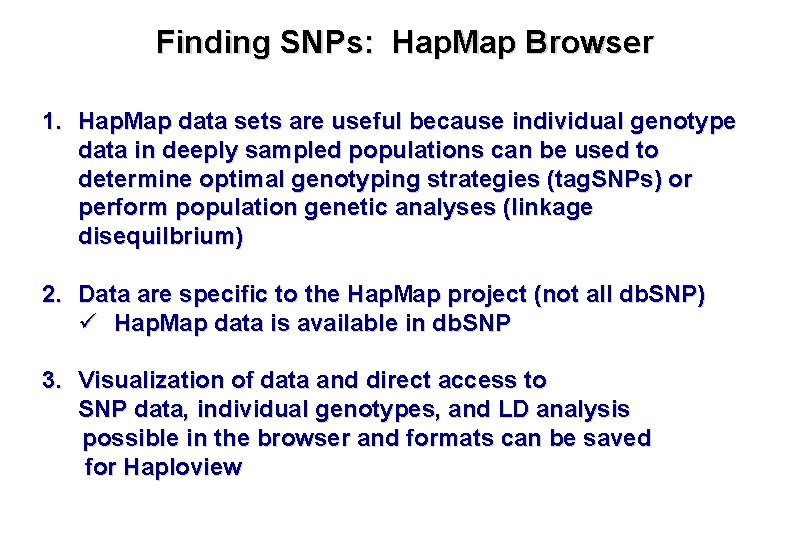 Finding SNPs: HapMap Browser

1. HapMap data sets are useful because individual genotype data in deeply sampled populations can be used to determine optimal genotyping strategies (tagSNPs) or perform population genetic analyses (linkage disequilbrium)

2. Data are specific to the HapMap project (not all dbSNP)
✓ HapMap data is available in dbSNP

3. Visualization of data and direct access to SNP data, individual genotypes, and LD analysis possible in the browser and formats can be saved for Haploview